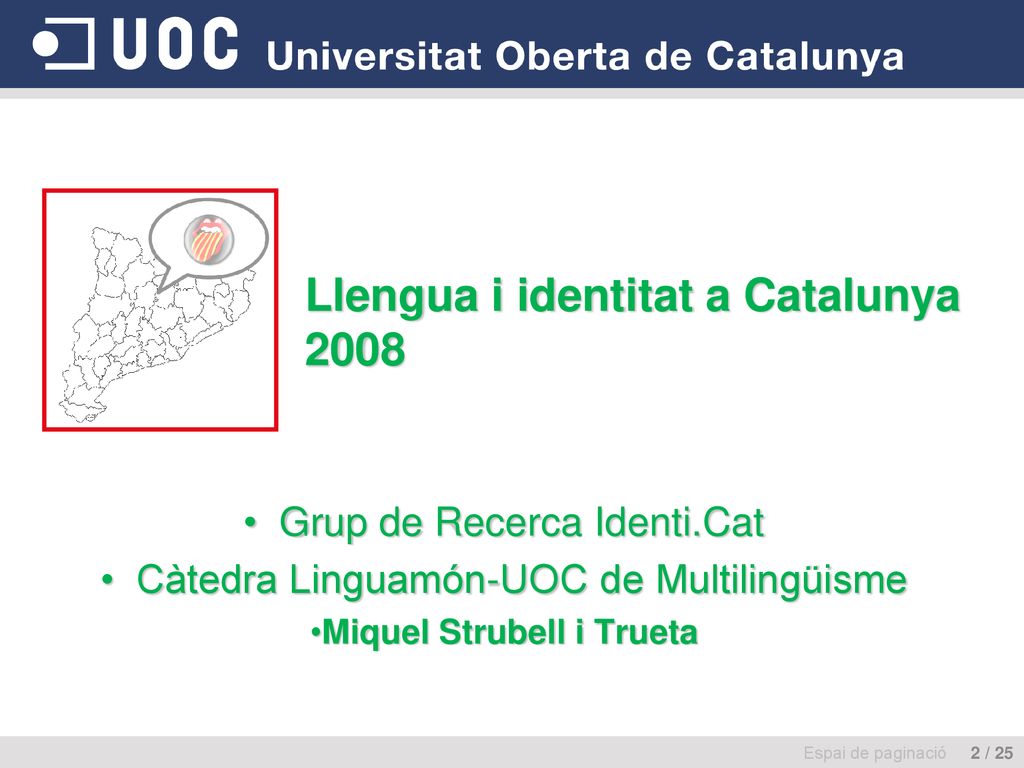 UOC Universitat Oberta de Catalunya

Llengua i identitat a Catalunya 2008

• Grup de Recerca Identi.Cat
• Càtedra Linguamón-UOC de Multilingüisme
•Miquel Strubell i Trueta

Espai de paginació 2 / 25